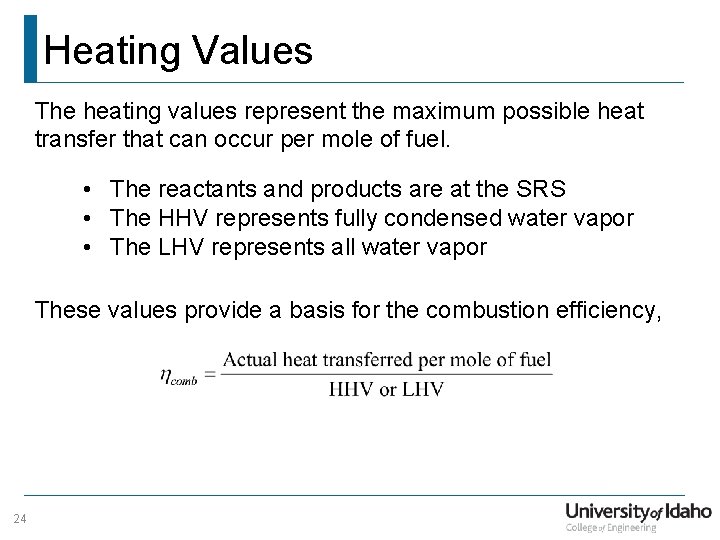 Heating Values

The heating values represent the maximum possible heat transfer that can occur per mole of fuel.

• The reactants and products are at the SRS
• The HHV represents fully condensed water vapor
• The LHV represents all water vapor

These values provide a basis for the combustion efficiency,

$\eta_{comb} = \frac{\text{Actual heat transferred per mole of fuel}}{\text{HHV or LHV}}$

24

University of Idaho
College of Engineering